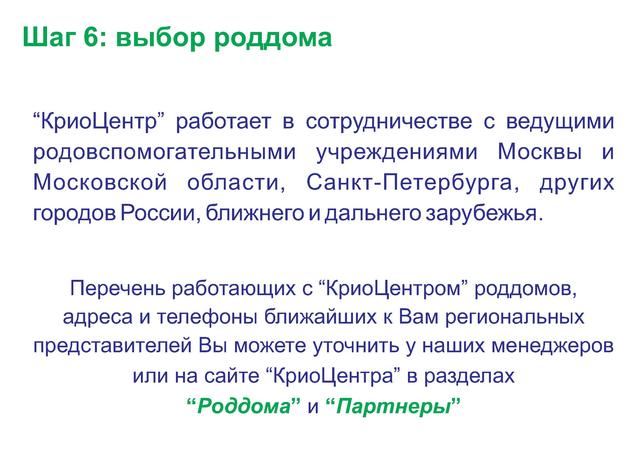 Шаг 6: выбор роддома

“КриоЦентр” работает в сотрудничестве с ведущими родовспомогательными учреждениями Москвы и Московской области, Санкт-Петербурга, других городов России, ближнего и дальнего зарубежья.

Перечень работающих с “КриоЦентром” роддомов, адреса и телефоны ближайших к Вам региональных представителей Вы можете уточнить у наших менеджеров или на сайте “КриоЦентра” в разделах “Роддома” и “Партнеры”